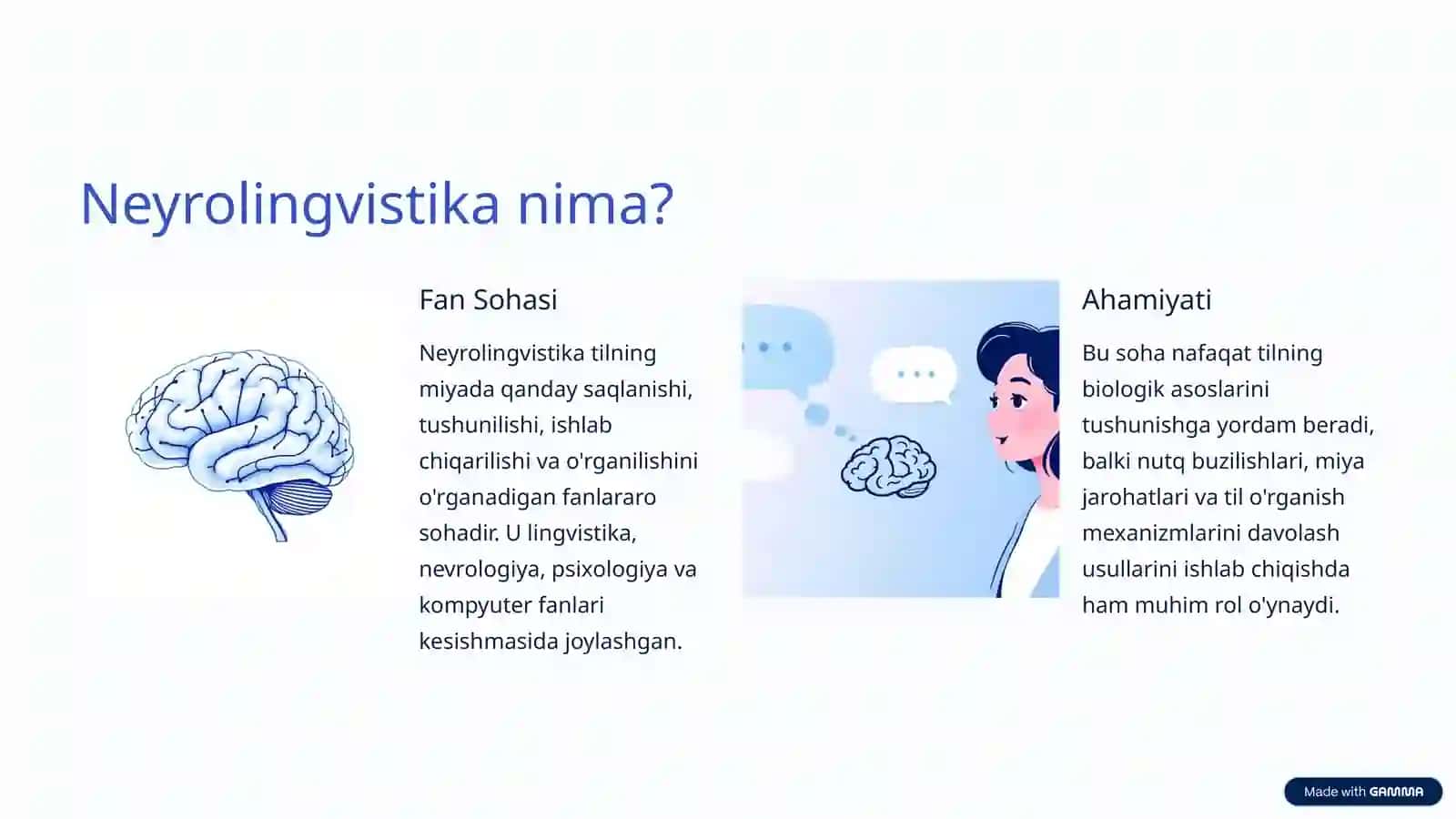 Neyrolingvistika nima?

Fan Sohasi

Neyrolingvistika tilning miyada qanday saqlanishi, tushunilishi, ishlab chiqarilishi va o'rganilishini o'rganadigan fanlararo sohadir. U lingvistika, nevrologiya, psixologiya va kompyuter fanlari kesishmasida joylashgan.

Ahamiyati

Bu soha nafaqat tilning biologik asoslarini tushunishga yordam beradi, balki nutq buzilishlari, miya jarohatlari va til o'rganish mexanizmlarini davolash usullarini ishlab chiqishda ham muhim rol o'ynaydi.

Made with GAMMA